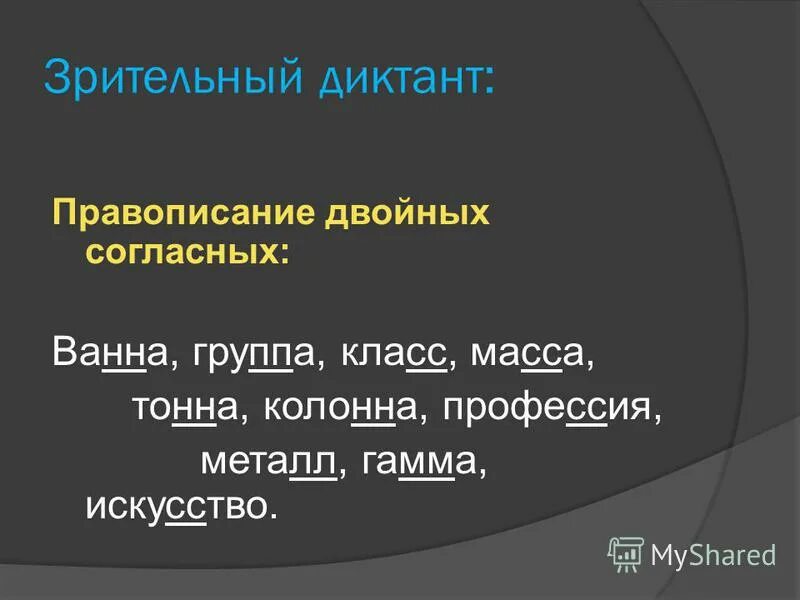 Зрительный диктант:

Правописание двойных согласных:

Ванна, группа, класс, масса, тонна, колонна, профессия, металл, гамма, искусство.

MyShared